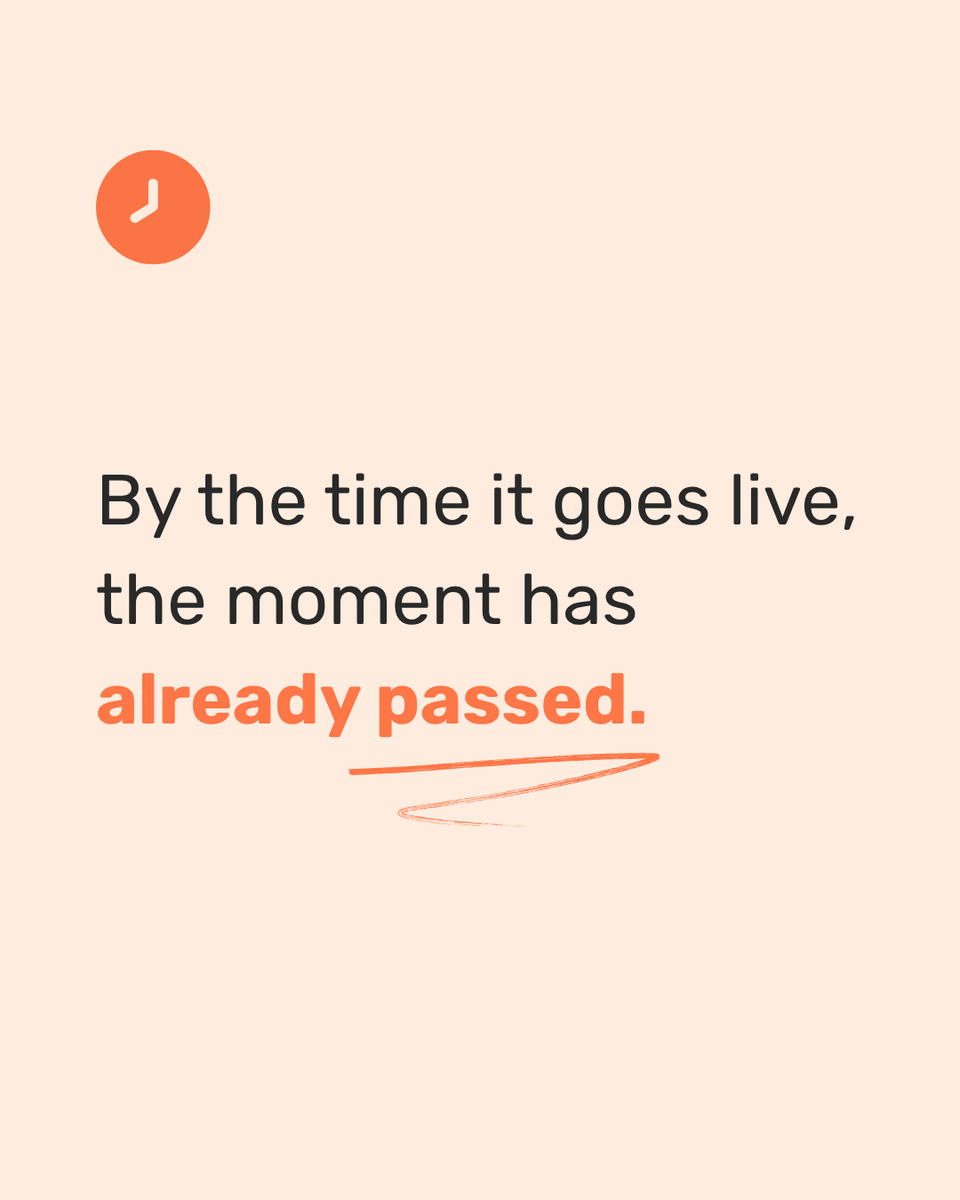 By the time it goes live, the moment has already passed.